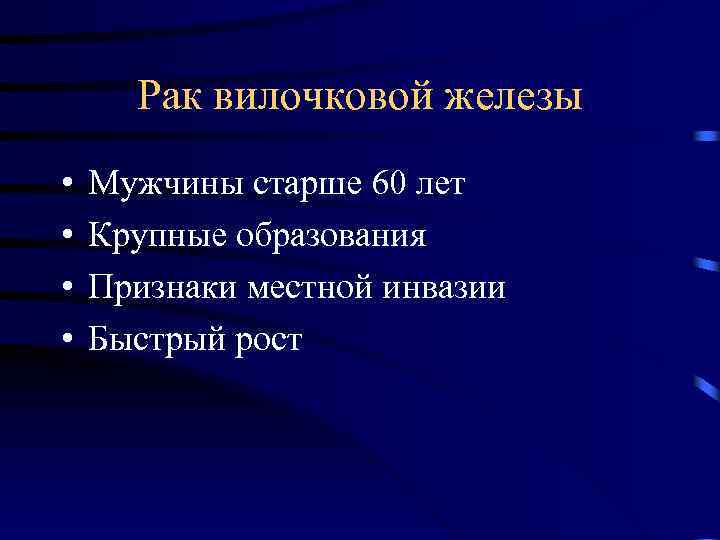 Рак вилочковой железы

• Мужчины старше 60 лет
• Крупные образования
• Признаки местной инвазии
• Быстрый рост